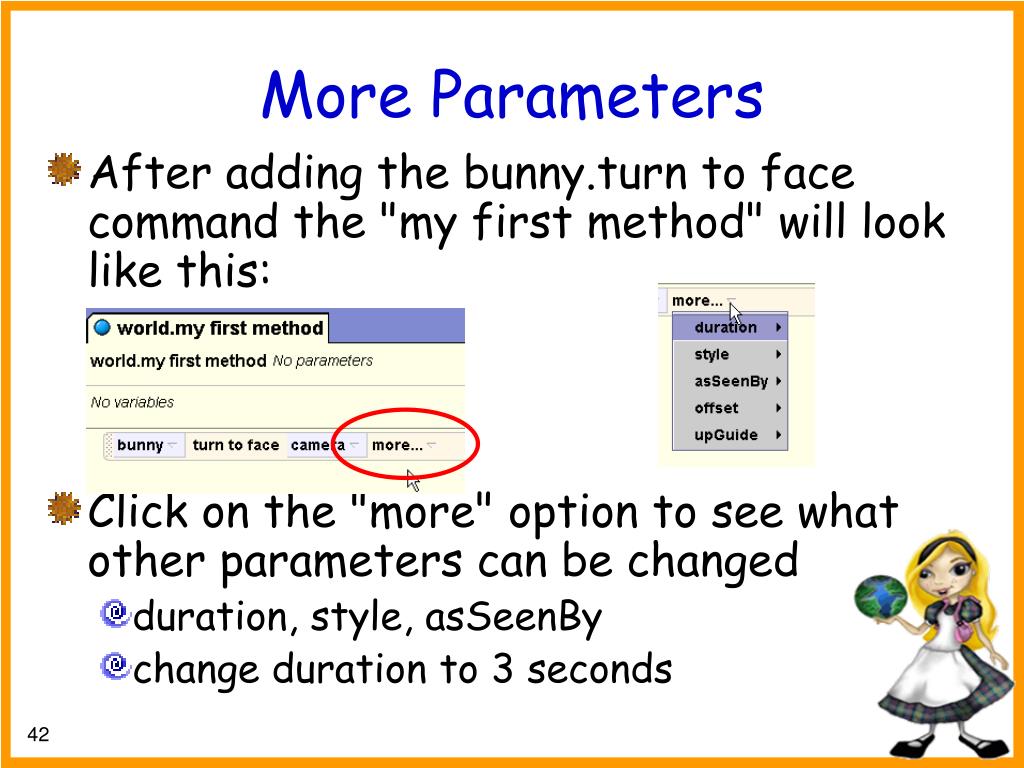 More Parameters

After adding the bunny.turn to face command the "my first method" will look like this:

world.my first method

world.my first method No parameters

No variables

bunny turn to face camera more...

more...

duration

style

asSeenBy

offset

upGuide

Click on the "more" option to see what other parameters can be changed

duration, style, asSeenBy

change duration to 3 seconds

42